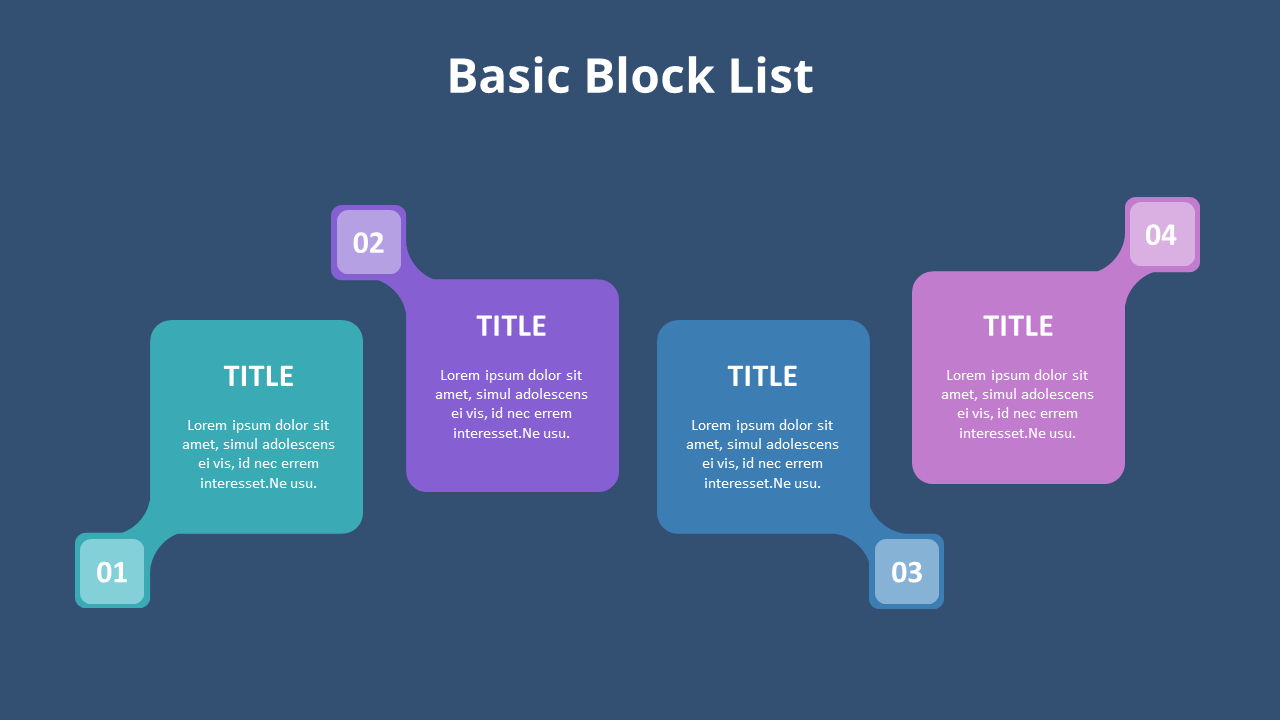 Basic Block List

TITLE

Lorem ipsum dolor sit amet, simul adolescens ei vis, id nec errem interesset.Ne usu.

01

02

TITLE

Lorem ipsum dolor sit amet, simul adolescens ei vis, id nec errem interesset.Ne usu.

TITLE

Lorem ipsum dolor sit amet, simul adolescens ei vis, id nec errem interesset.Ne usu.

03

04

TITLE

Lorem ipsum dolor sit amet, simul adolescens ei vis, id nec errem interesset.Ne usu.